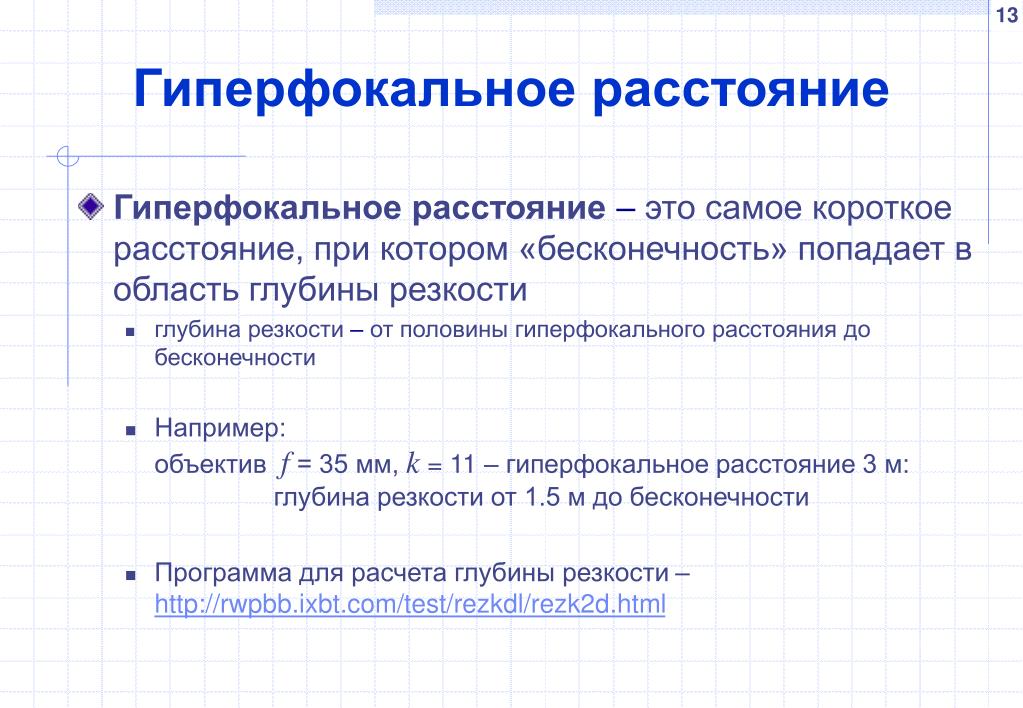 13

Гиперфокальное расстояние

Гиперфокальное расстояние – это самое короткое расстояние, при котором «бесконечность» попадает в область глубины резкости

глубина резкости – от половины гиперфокального расстояния до бесконечности

Например:
объектив $f$ = 35 мм, $k$ = 11 – гиперфокальное расстояние 3 м:
глубина резкости от 1.5 м до бесконечности

Программа для расчета глубины резкости – http://rwpbb.ixbt.com/test/rezkdl/rezk2d.html